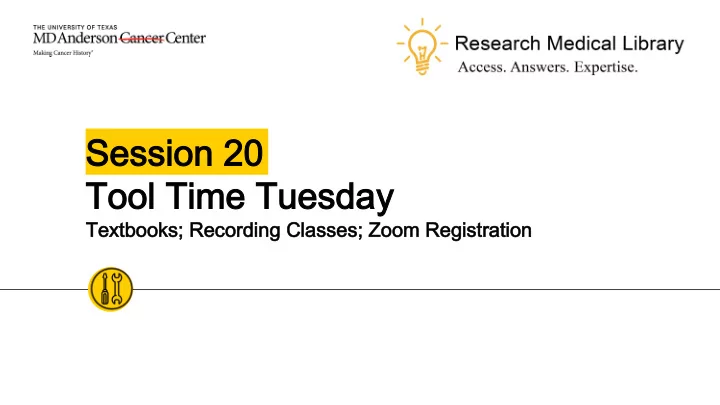 THE UNIVERSITY OF TEXAS
MD Anderson Cancer Center
Making Cancer History®

Research Medical Library
Access. Answers. Expertise.

Session 20
Tool Time Tuesday
Textbooks; Recording Classes; Zoom Registration